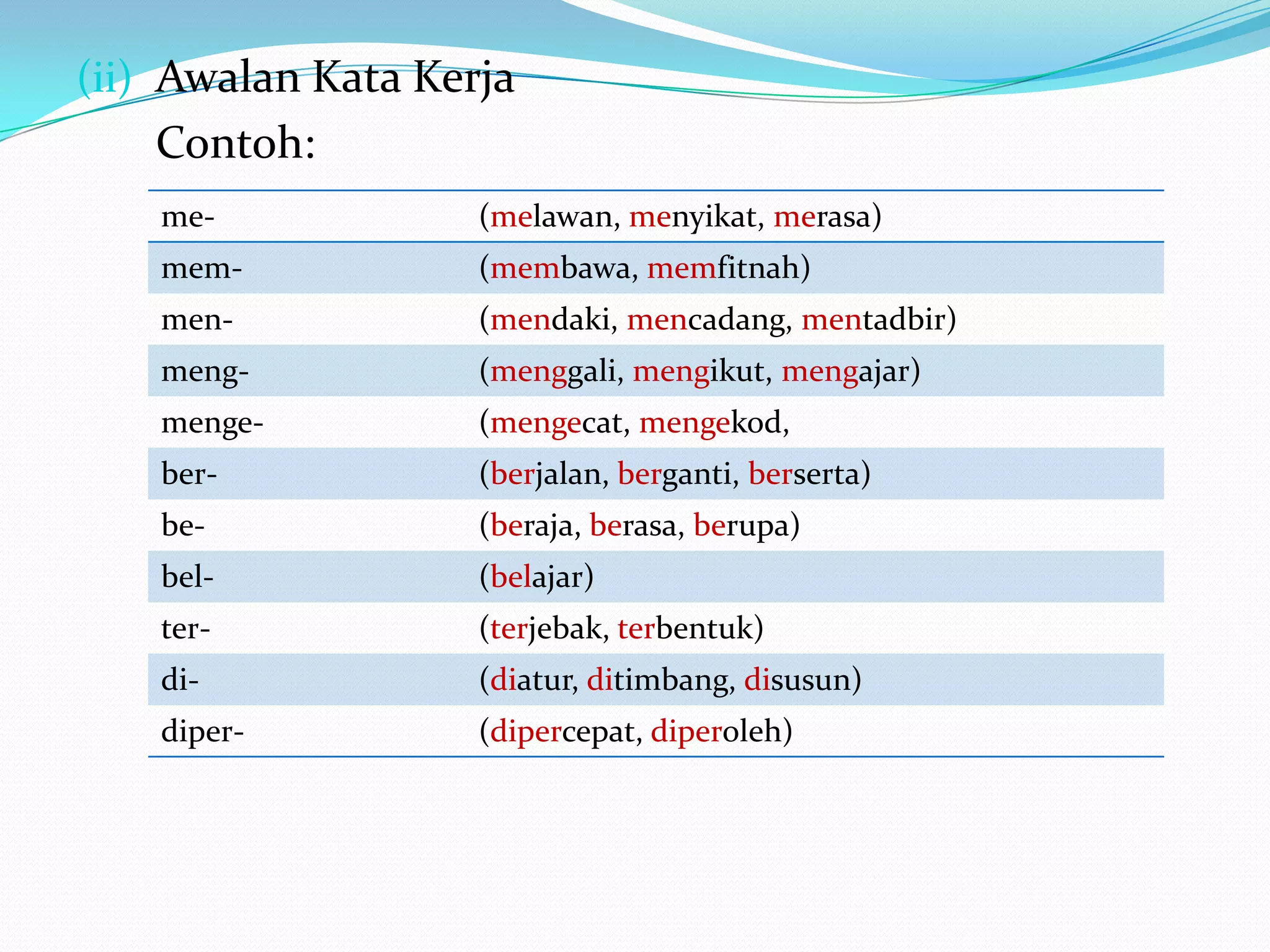 (ii) Awalan Kata Kerja

Contoh:

| me- | (melawan, menyikat, merasa) |
|---|---|
| mem- | (membawa, memfitnah) |
| men- | (mendaki, mencadang, mentadbir) |
| meng- | (menggali, mengikut, mengajar) |
| menge- | (mengecat, mengekod, |
| ber- | (berjalan, berganti, berserta) |
| be- | (beraja, berasa, berupa) |
| bel- | (belajar) |
| ter- | (terjebak, terbentuk) |
| di- | (diatur, ditimbang, disusun) |
| diper- | (dipercepat, diperoleh) |